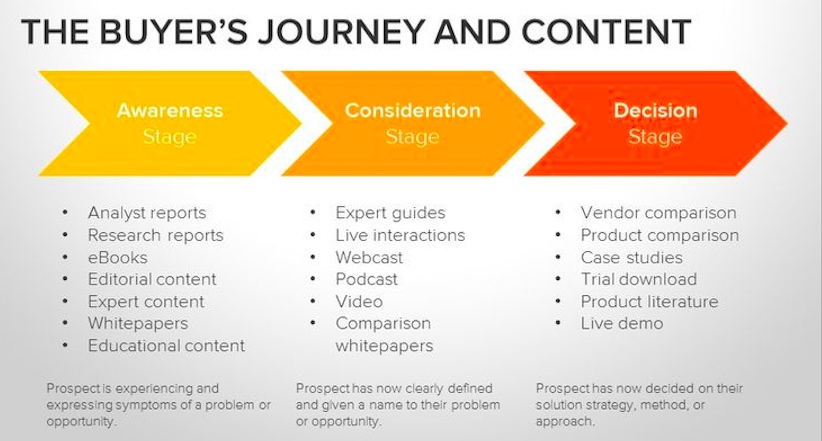 THE BUYER'S JOURNEY AND CONTENT

Awareness
Stage

- Analyst reports
- Research reports
- eBooks
- Editorial content
- Expert content
- Whitepapers
- Educational content

Prospect is experiencing and expressing symptoms of a problem or opportunity.

Consideration
Stage

- Expert guides
- Live interactions
- Webcast
- Podcast
- Video
- Comparison whitepapers

Prospect has now clearly defined and given a name to their problem or opportunity.

Decision
Stage

- Vendor comparison
- Product comparison
- Case studies
- Trial download
- Product literature
- Live demo

Prospect has now decided on their solution strategy, method, or approach.